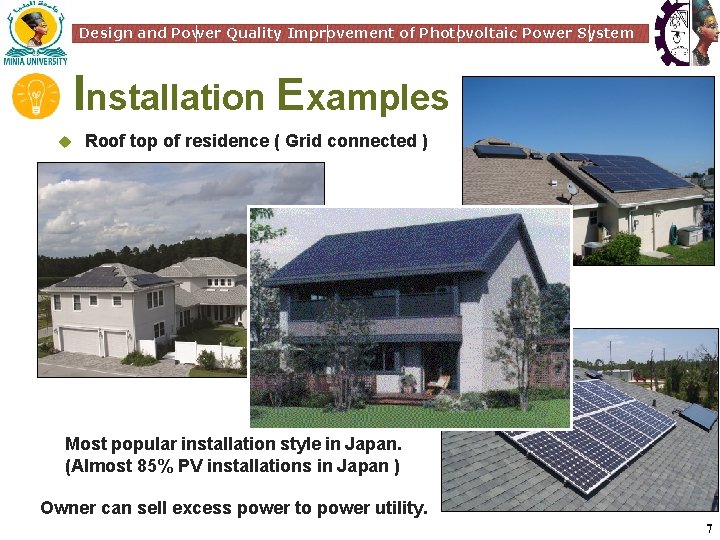 جامعة المنيا
MINIA UNIVERSITY

Design and Power Quality Improvement of Photovoltaic Power System

Installation Examples

Roof top of residence ( Grid connected )

Most popular installation style in Japan. (Almost 85% PV installations in Japan )

Owner can sell excess power to power utility.

7